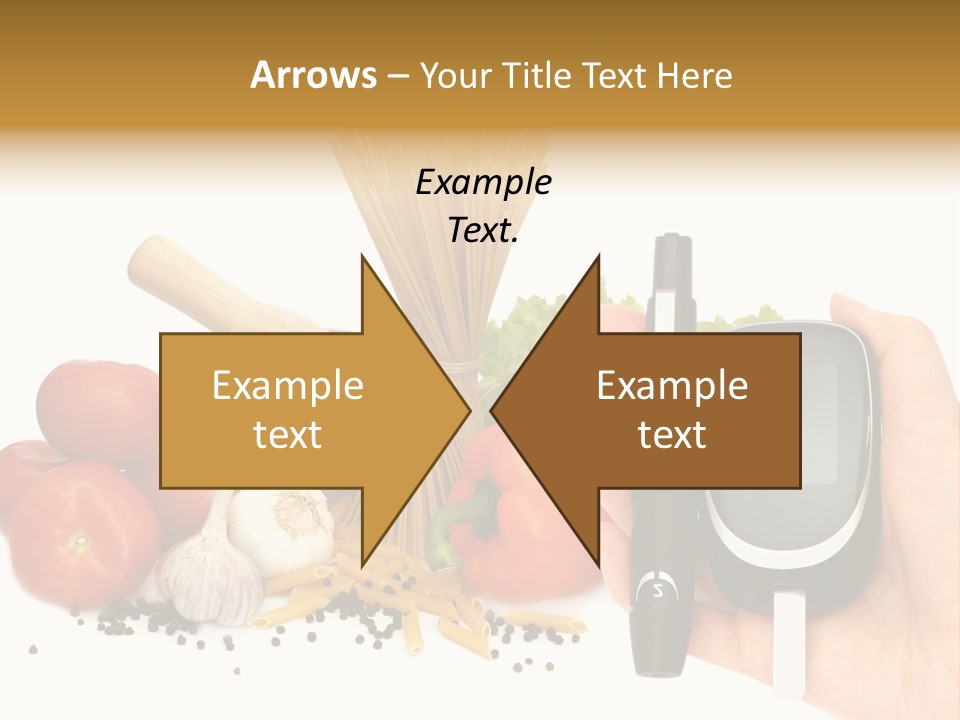 Arrows – Your Title Text Here

Example Text.

Example text

Example text